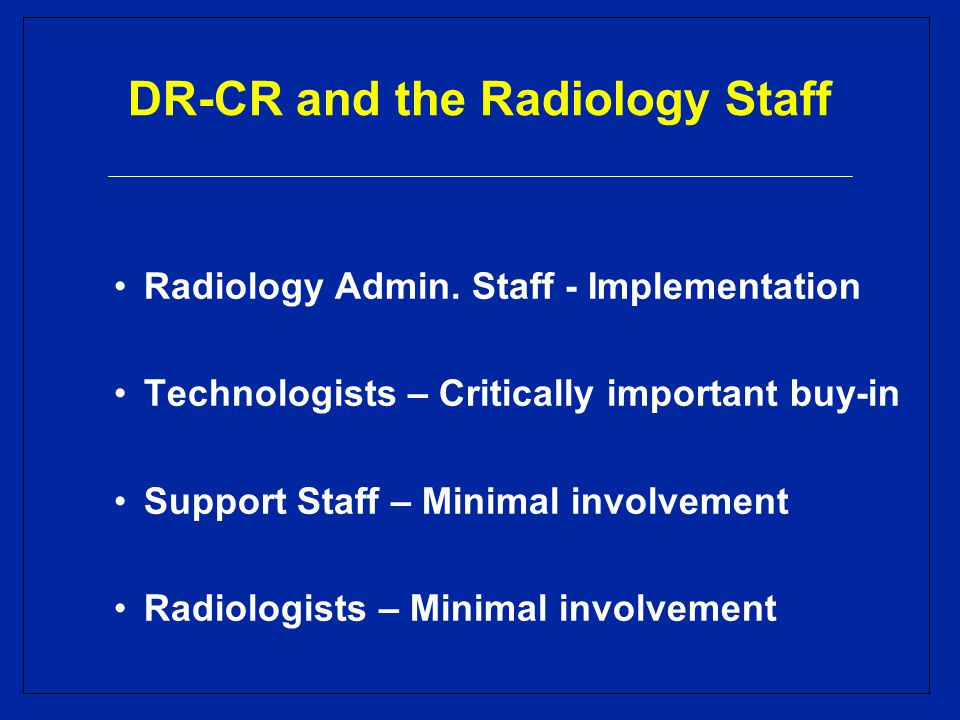 DR-CR and the Radiology Staff

• Radiology Admin. Staff - Implementation

• Technologists – Critically important buy-in

• Support Staff – Minimal involvement

• Radiologists – Minimal involvement